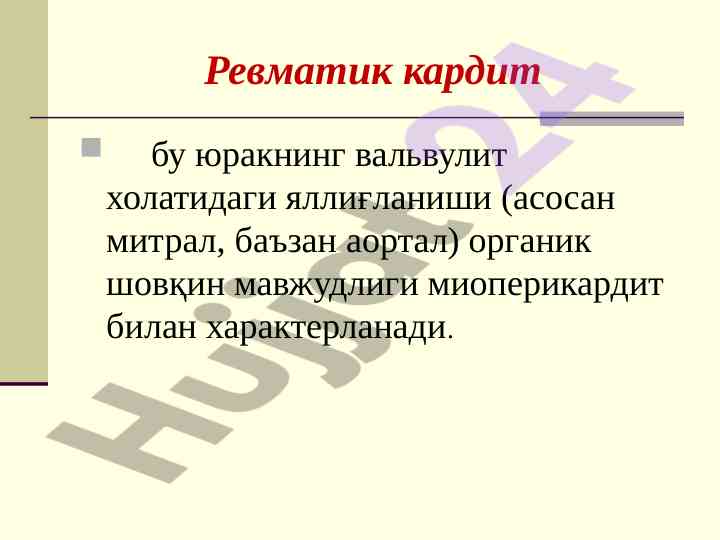 Ревматик кардит

бу юракнинг вальвулит холатидаги яллиғланиши (асосан митрал, баъзан аортал) органик шовқин мавжудлиги миоперикардит билан характерланади.

Hujjat24